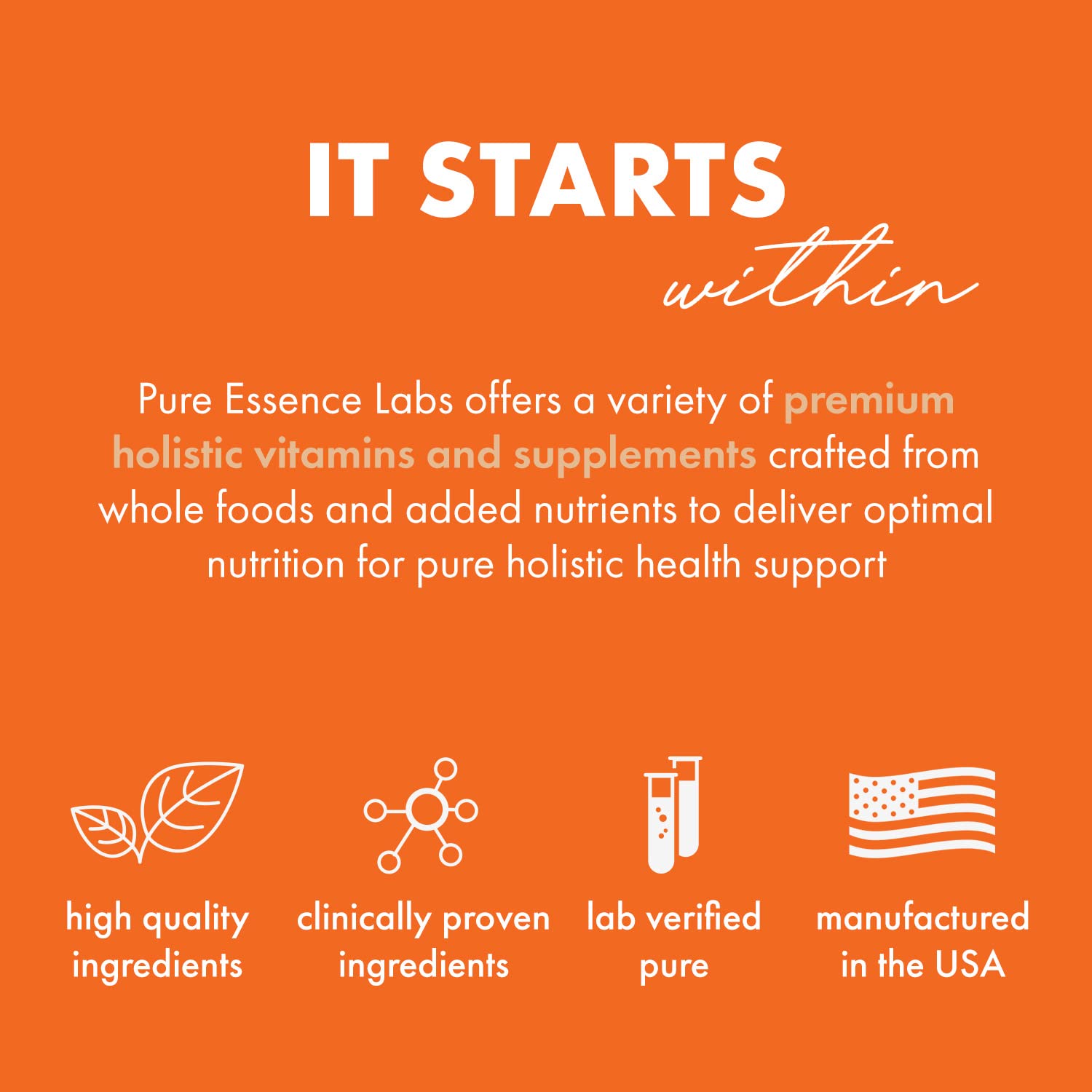 IT STARTS
within

Pure Essence Labs offers a variety of premium holistic vitamins and supplements crafted from whole foods and added nutrients to deliver optimal nutrition for pure holistic health support

high quality ingredients

clinically proven ingredients

lab verified pure

manufactured in the USA